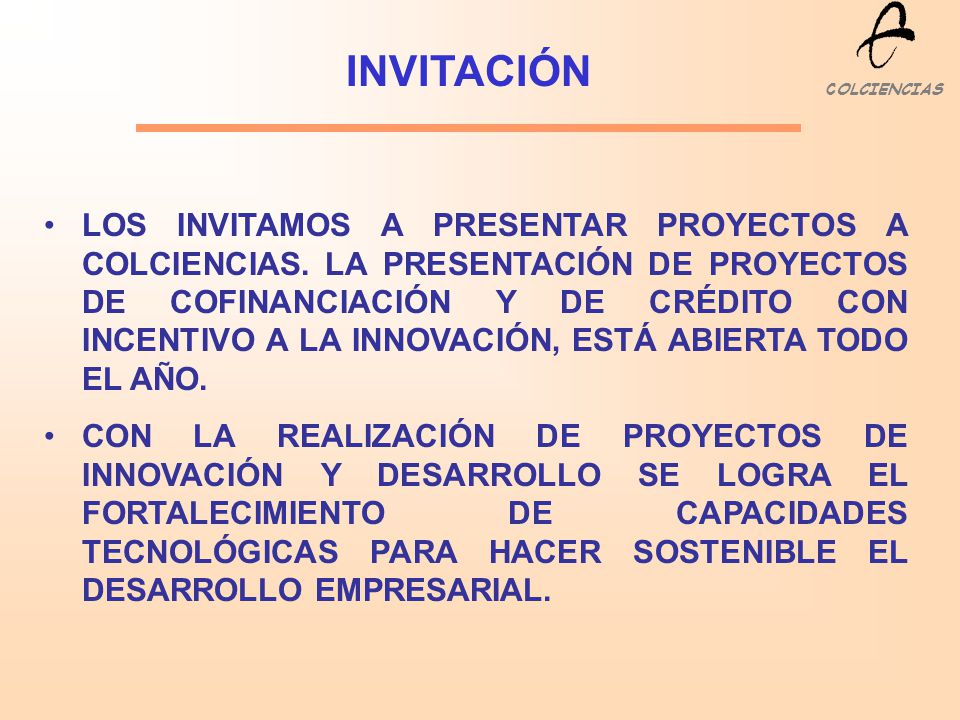 INVITACIÓN

COLCIENCIAS

• LOS INVITAMOS A PRESENTAR PROYECTOS A COLCIENCIAS. LA PRESENTACIÓN DE PROYECTOS DE COFINANCIACIÓN Y DE CRÉDITO CON INCENTIVO A LA INNOVACIÓN, ESTÁ ABIERTA TODO EL AÑO.

• CON LA REALIZACIÓN DE PROYECTOS DE INNOVACIÓN Y DESARROLLO SE LOGRA EL FORTALECIMIENTO DE CAPACIDADES TECNOLÓGICAS PARA HACER SOSTENIBLE EL DESARROLLO EMPRESARIAL.